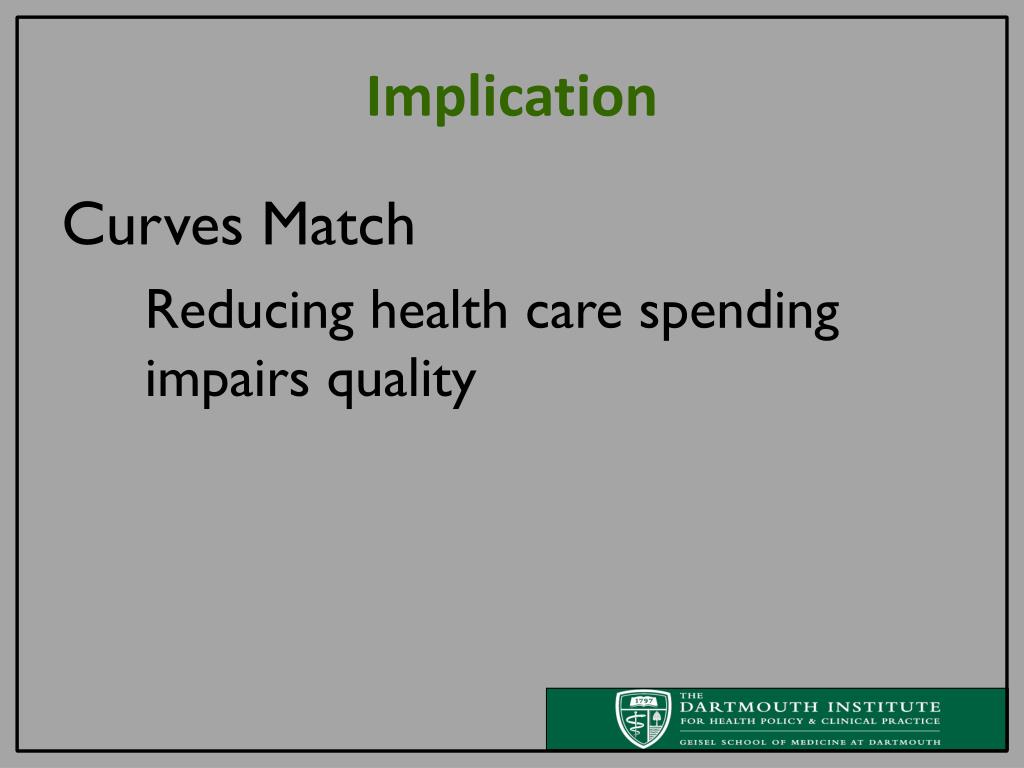 Implication

Curves Match

Reducing health care spending impairs quality

1797

THE
DARTMOUTH INSTITUTE
FOR HEALTH POLICY & CLINICAL PRACTICE
GEISEL SCHOOL OF MEDICINE AT DARTMOUTH